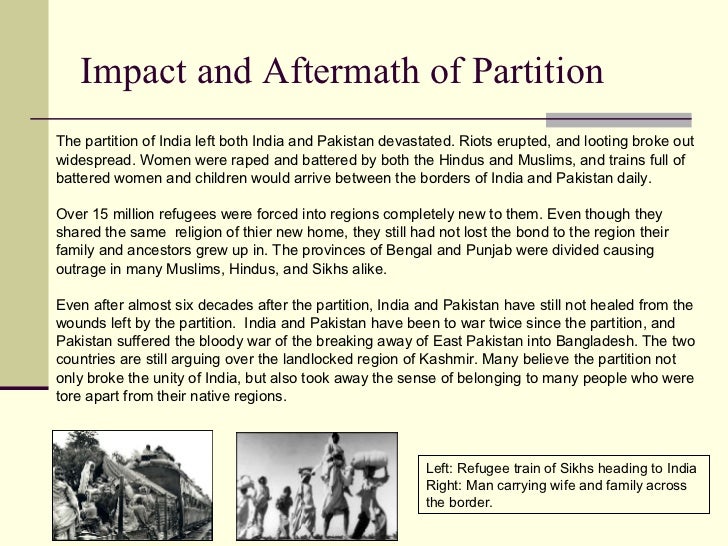 Impact and Aftermath of Partition

The partition of India left both India and Pakistan devastated. Riots erupted, and looting broke out widespread. Women were raped and battered by both the Hindus and Muslims, and trains full of battered women and children would arrive between the borders of India and Pakistan daily.

Over 15 million refugees were forced into regions completely new to them. Even though they shared the same religion of thier new home, they still had not lost the bond to the region their family and ancestors grew up in. The provinces of Bengal and Punjab were divided causing outrage in many Muslims, Hindus, and Sikhs alike.

Even after almost six decades after the partition, India and Pakistan have still not healed from the wounds left by the partition. India and Pakistan have been to war twice since the partition, and Pakistan suffered the bloody war of the breaking away of East Pakistan into Bangladesh. The two countries are still arguing over the landlocked region of Kashmir. Many believe the partition not only broke the unity of India, but also took away the sense of belonging to many people who were tore apart from their native regions.

Left: Refugee train of Sikhs heading to India
Right: Man carrying wife and family across the border.